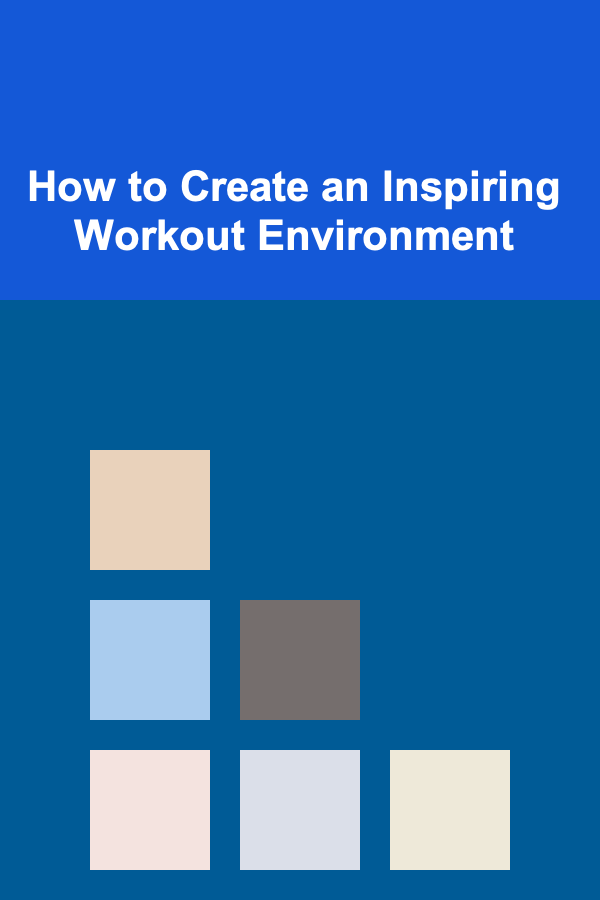 How to Create an Inspiring Workout Environment